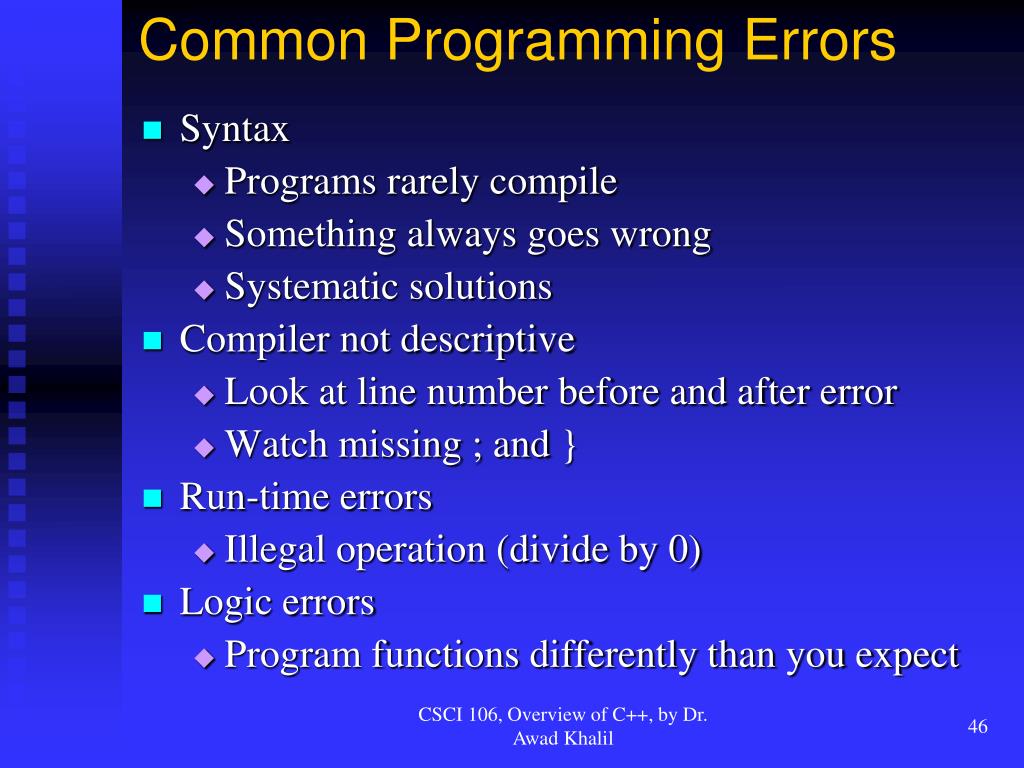 Common Programming Errors

Syntax
Programs rarely compile
Something always goes wrong
Systematic solutions
Compiler not descriptive
Look at line number before and after error
Watch missing ; and }
Run-time errors
Illegal operation (divide by 0)
Logic errors
Program functions differently than you expect

CSCI 106, Overview of C++, by Dr. Awad Khalil

46